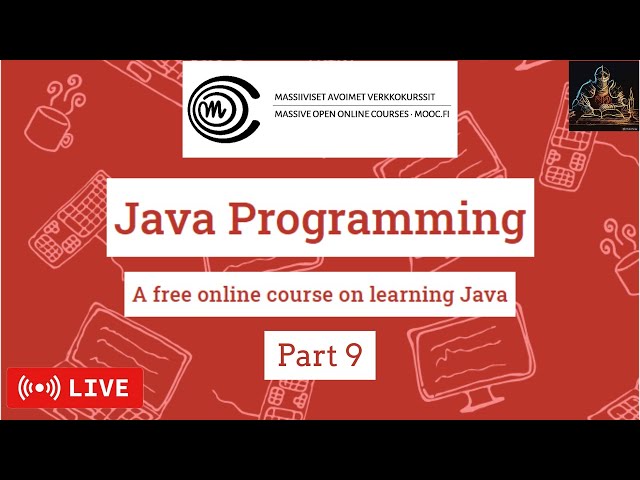 MASSIIVISET AVOIMET VERKKOKURSSIT
MASSIVE OPEN ONLINE COURSES · MOOC.FI

Java Programming

A free online course on learning Java

Part 9

LIVE